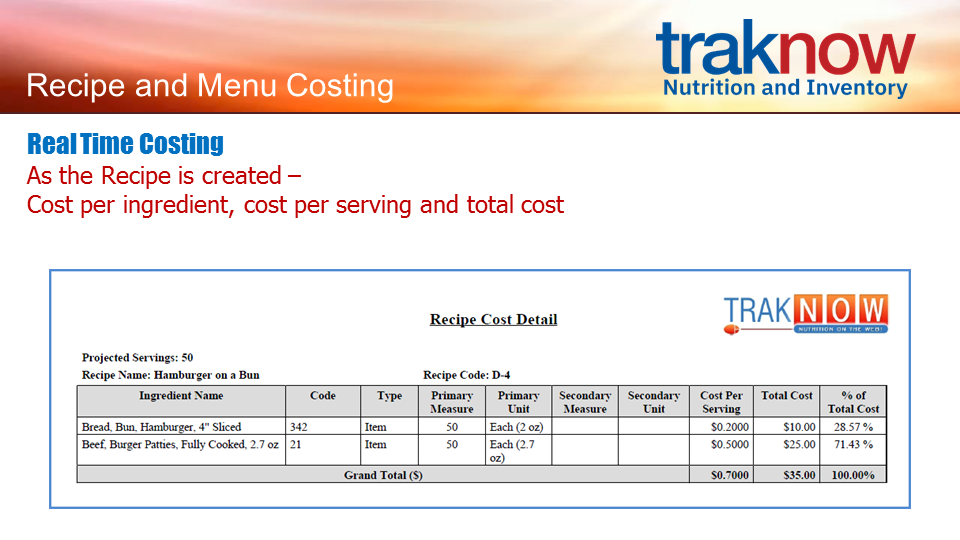 Recipe and Menu Costing

traknow
Nutrition and Inventory

Real Time Costing
As the Recipe is created –
Cost per ingredient, cost per serving and total cost

Recipe Cost Detail

TRAKNOW
NUTRITION ON THE WEB!

Projected Servings: 50
Recipe Name: Hamburger on a Bun
Recipe Code: D-4

| Ingredient Name | Code | Type | Primary Measure | Primary Unit | Secondary Measure | Secondary Unit | Cost Per Serving | Total Cost | % of Total Cost |
|---|---|---|---|---|---|---|---|---|---|
| Bread, Bun, Hamburger, 4" Sliced | 342 | Item | 50 | Each (2 oz) | | | $0.2000 | $10.00 | 28.57 % |
| Beef, Burger Patties, Fully Cooked, 2.7 oz | 21 | Item | 50 | Each (2.7 oz) | | | $0.5000 | $25.00 | 71.43 % |
| Grand Total ($) | | | | | | | $0.7000 | $35.00 | 100.00% |